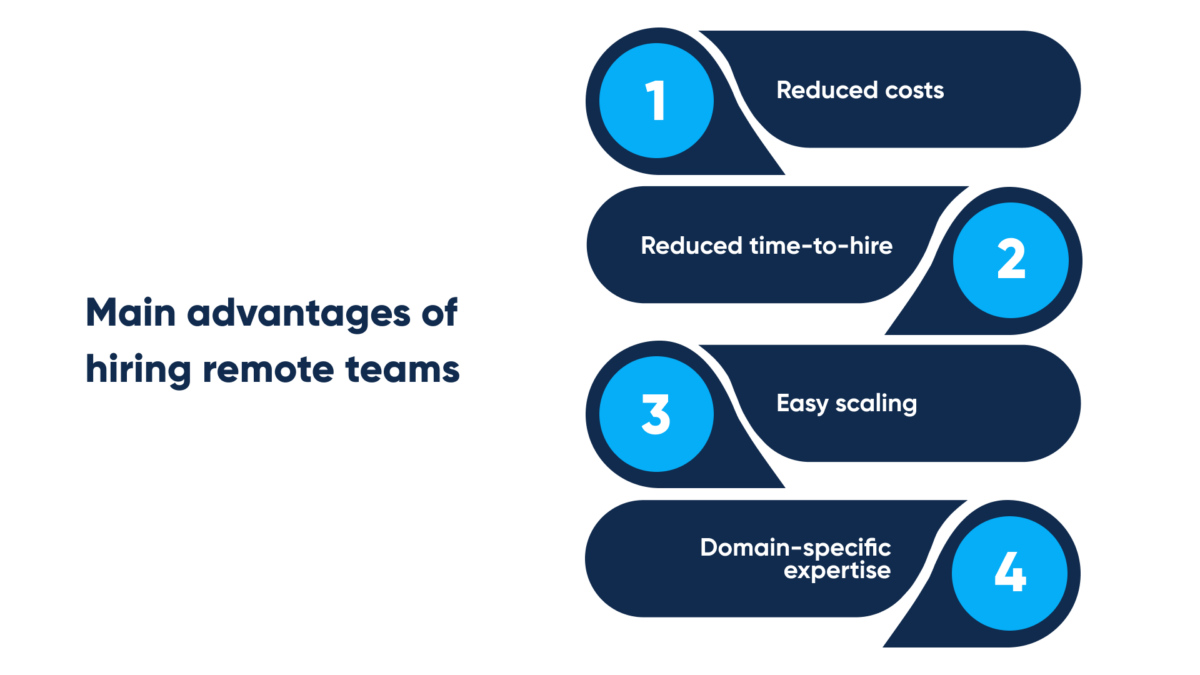 Main advantages of hiring remote teams

1
Reduced costs

Reduced time-to-hire
2

3
Easy scaling

Domain-specific expertise
4